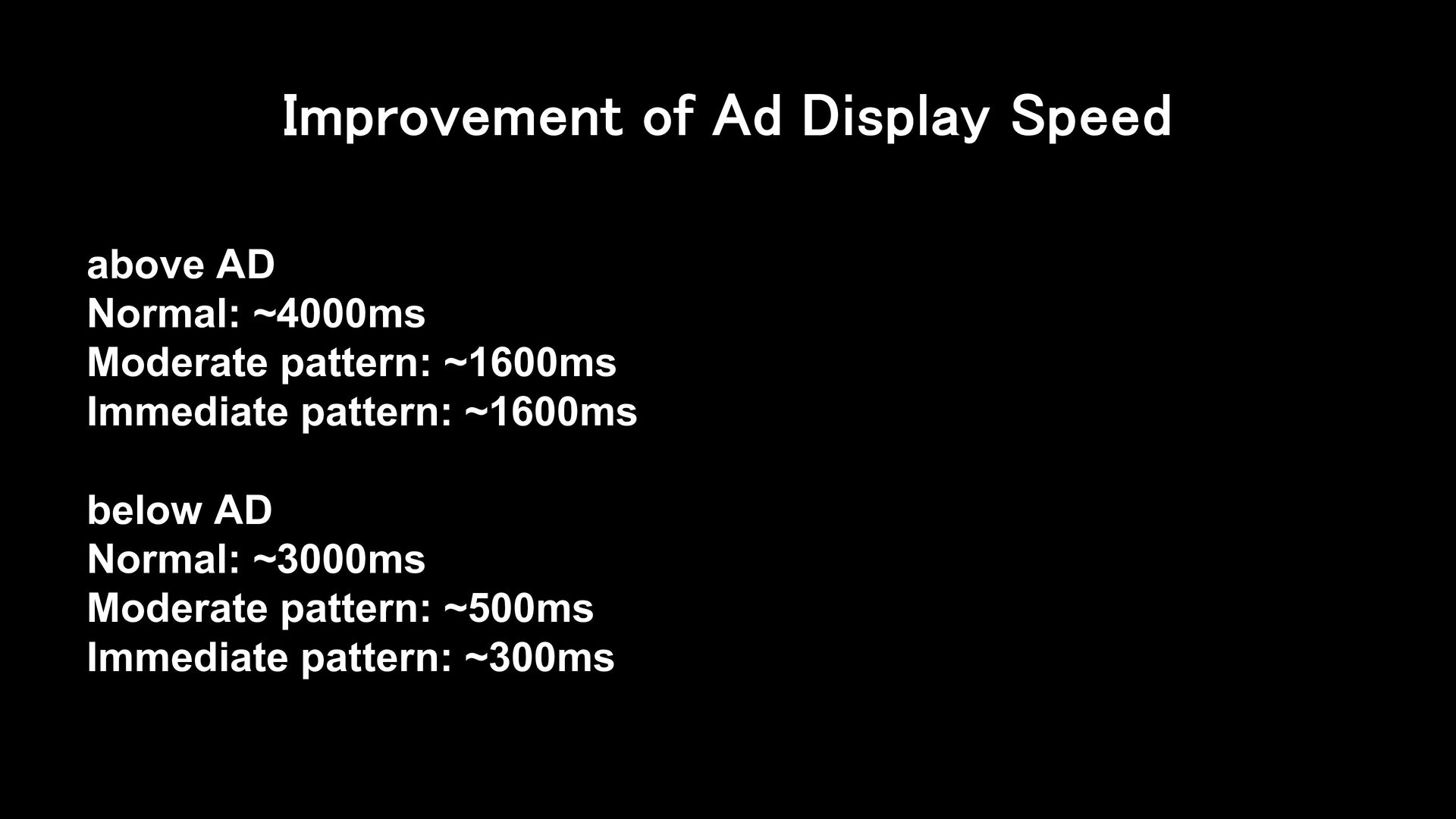 Improvement of Ad Display Speed

above AD
Normal: ~4000ms
Moderate pattern: ~1600ms
Immediate pattern: ~1600ms

below AD
Normal: ~3000ms
Moderate pattern: ~500ms
Immediate pattern: ~300ms